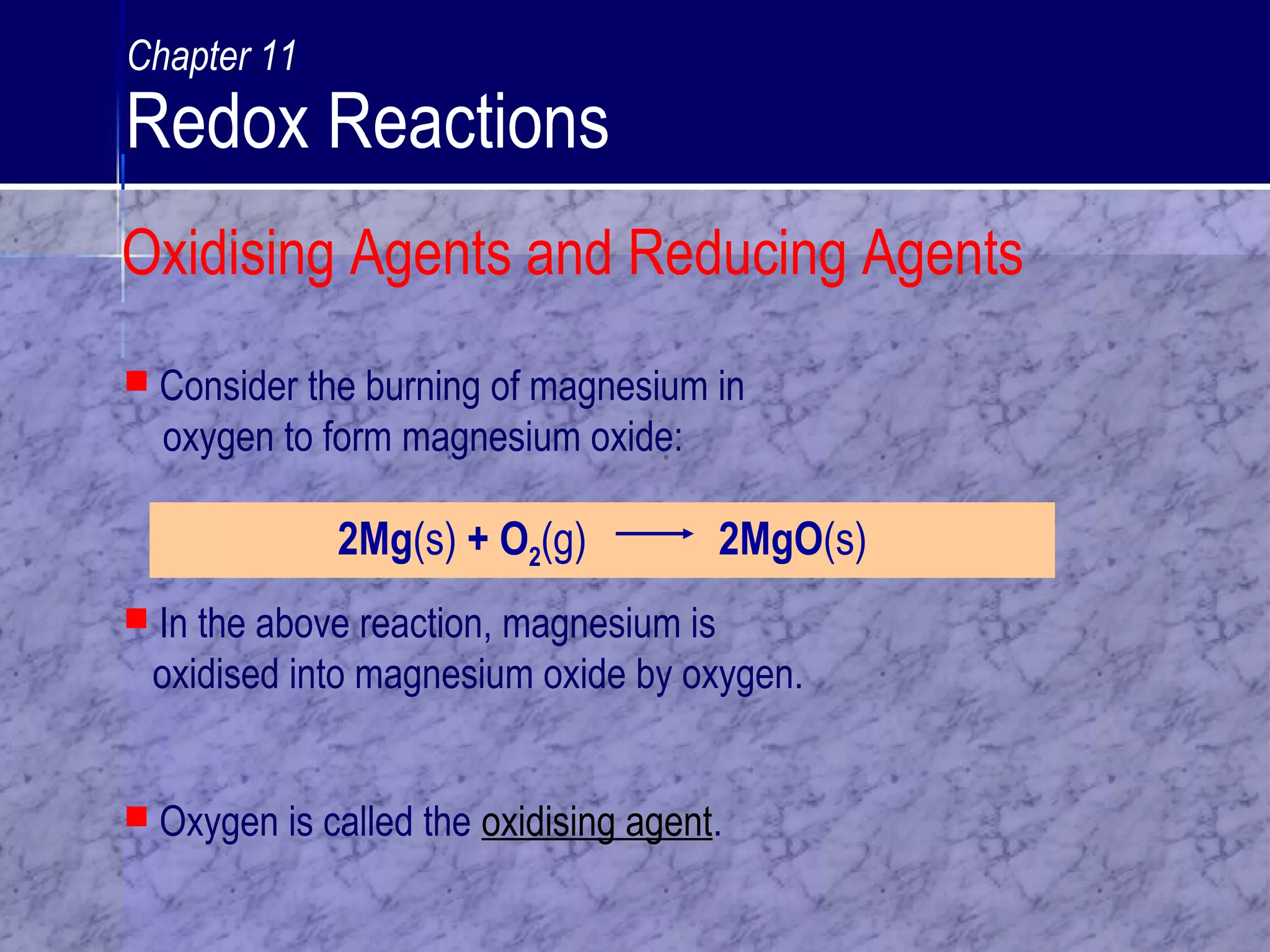 Chapter 11
Redox Reactions

Oxidising Agents and Reducing Agents

Consider the burning of magnesium in oxygen to form magnesium oxide:

$2Mg(s) + O_2(g) \longrightarrow 2MgO(s)$

In the above reaction, magnesium is oxidised into magnesium oxide by oxygen.

Oxygen is called the oxidising agent.